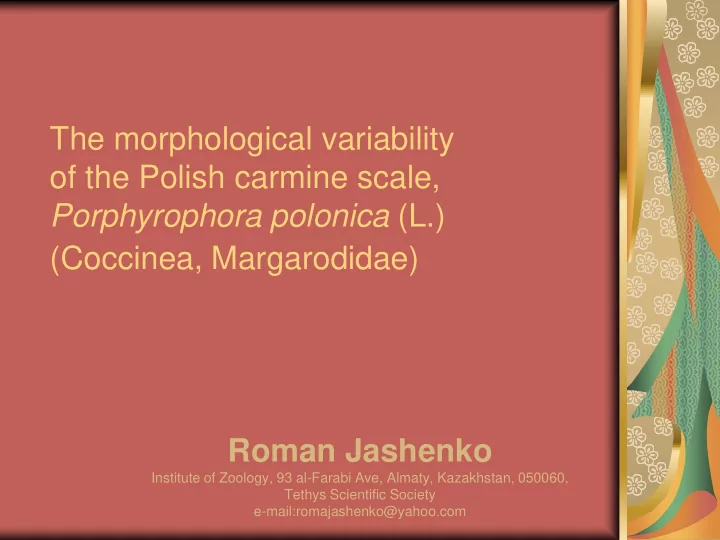 The morphological variability of the Polish carmine scale, Porphyrophora polonica (L.) (Coccinea, Margarodidae)

Roman Jashenko
Institute of Zoology, 93 al-Farabi Ave, Almaty, Kazakhstan, 050060,
Tethys Scientific Society
e-mail:romajashenko@yahoo.com